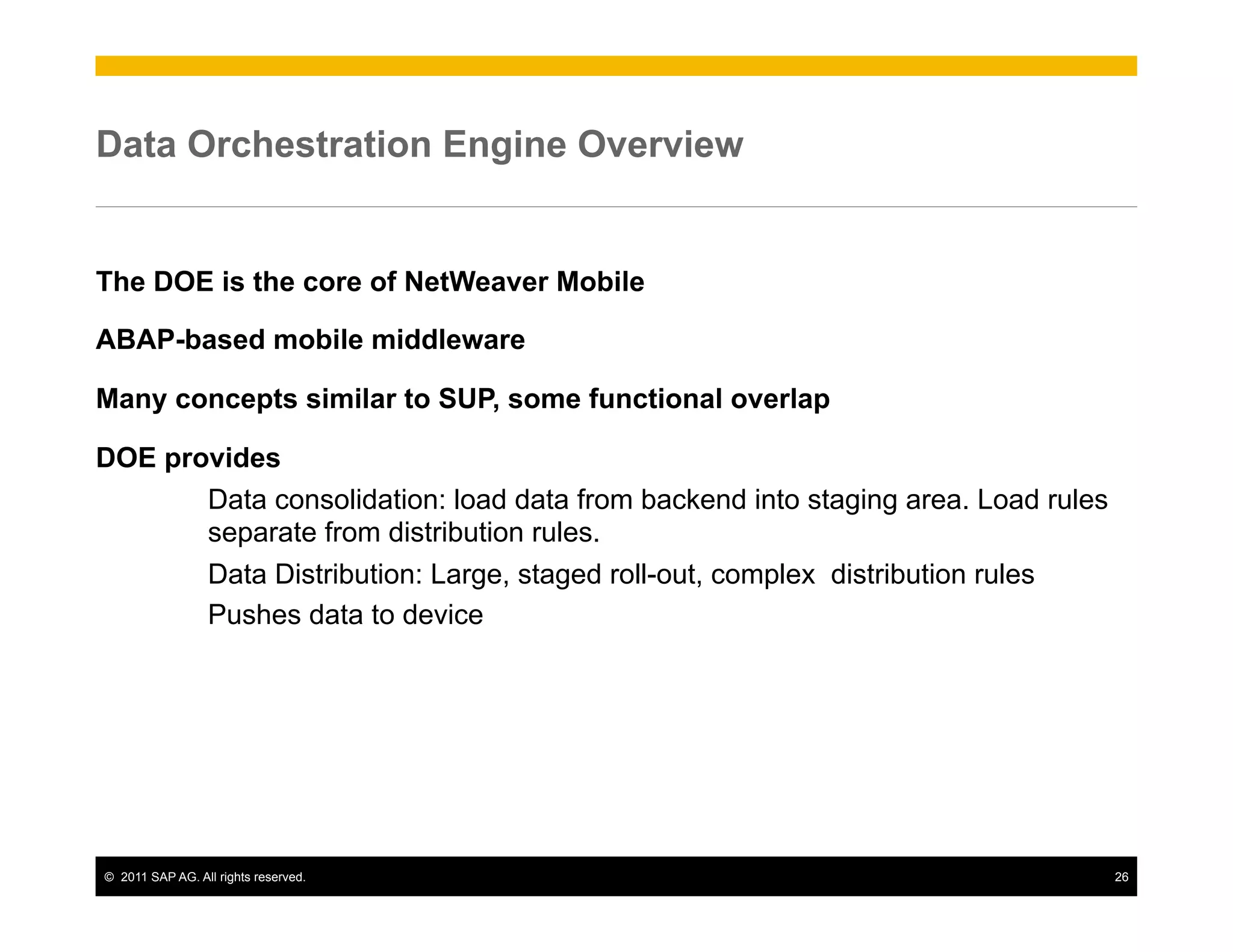 Data Orchestration Engine Overview

The DOE is the core of NetWeaver Mobile

ABAP-based mobile middleware

Many concepts similar to SUP, some functional overlap

DOE provides

Data consolidation: load data from backend into staging area. Load rules separate from distribution rules.

Data Distribution: Large, staged roll-out, complex  distribution rules

Pushes data to device

© 2011 SAP AG. All rights reserved.

26